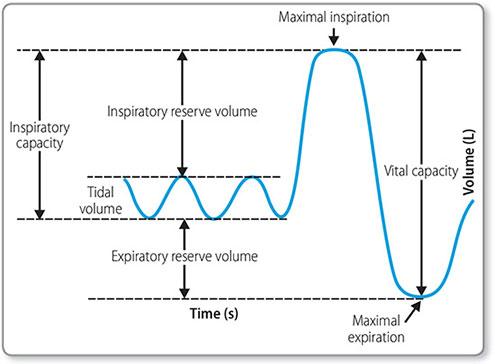 Maximal inspiration

Inspiratory capacity

Inspiratory reserve volume

Tidal volume

Vital capacity

Volume (L)

Expiratory reserve volume

Time (s)

Maximal expiration